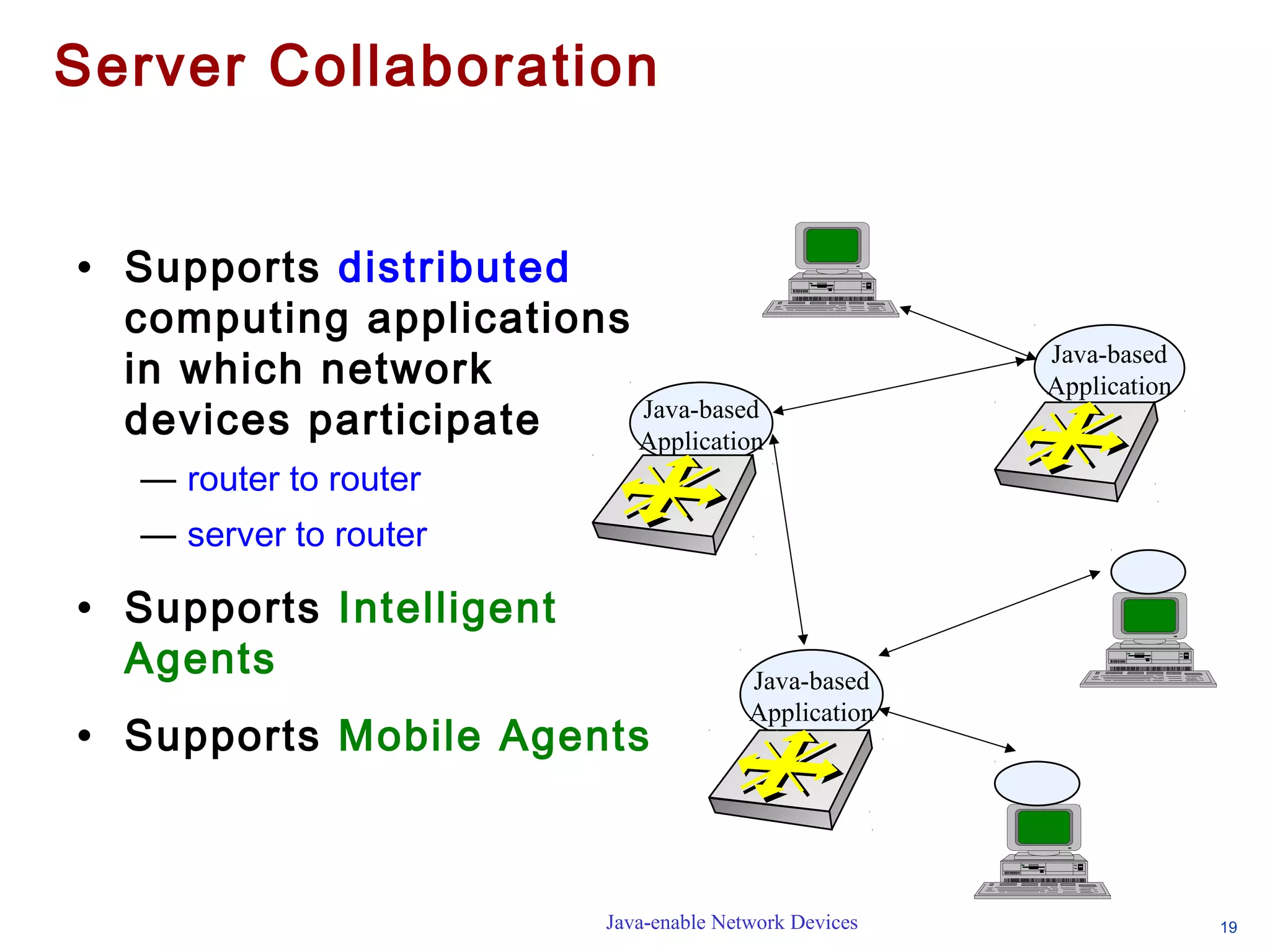 Server Collaboration

• Supports distributed computing applications in which network devices participate

— router to router

— server to router

• Supports Intelligent Agents

• Supports Mobile Agents

Java-based Application

Java-based Application

Java-based Application

Java-enable Network Devices

19